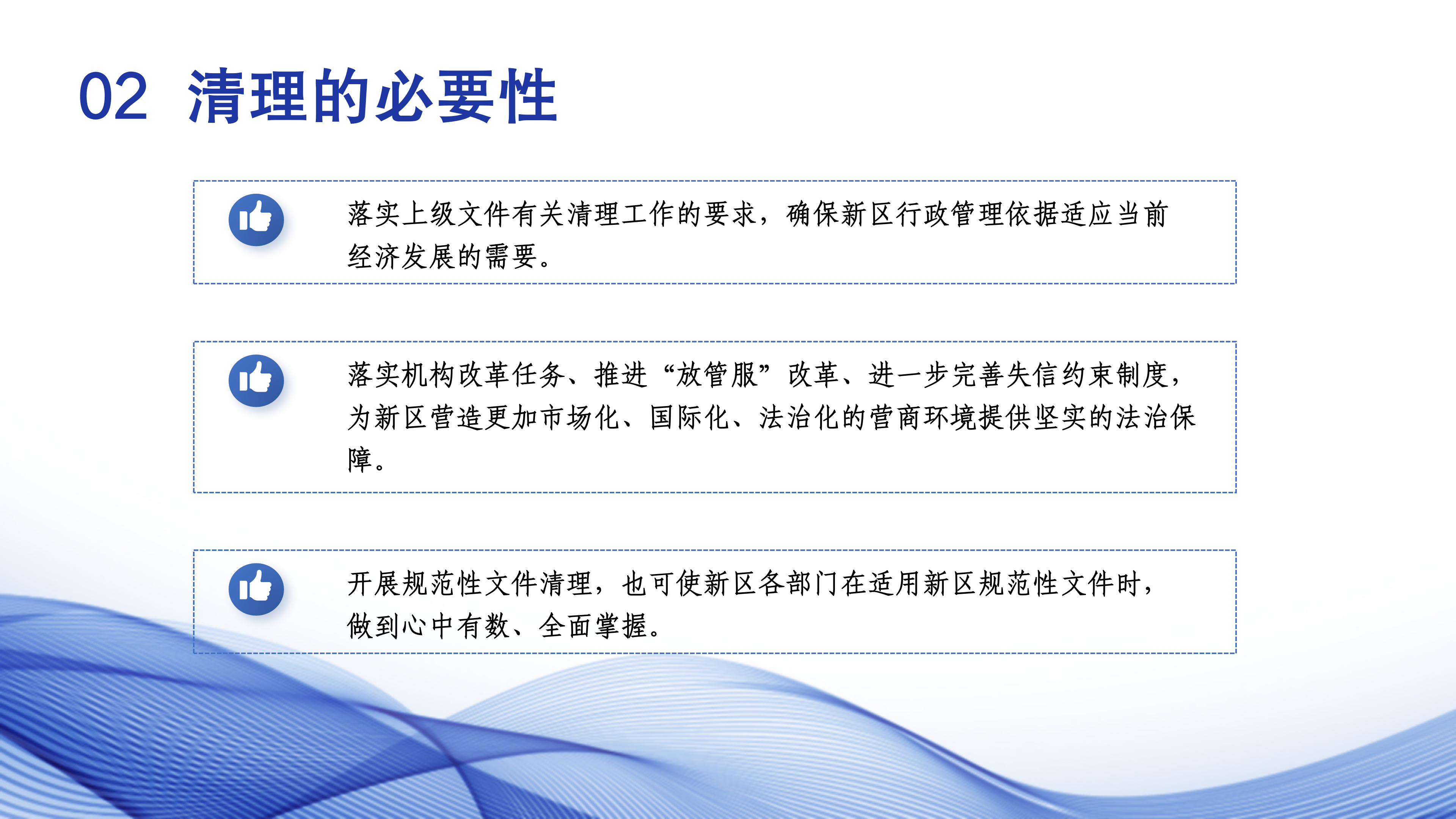 02 清理的必要性

落实上级文件有关清理工作的要求，确保新区行政管理依据适应当前经济发展的需要。

落实机构改革任务、推进“放管服”改革、进一步完善失信约束制度，为新区营造更加市场化、国际化、法治化的营商环境提供坚实的法治保障。

开展规范性文件清理，也可使新区各部门在适用新区规范性文件时，做到心中有数、全面掌握。